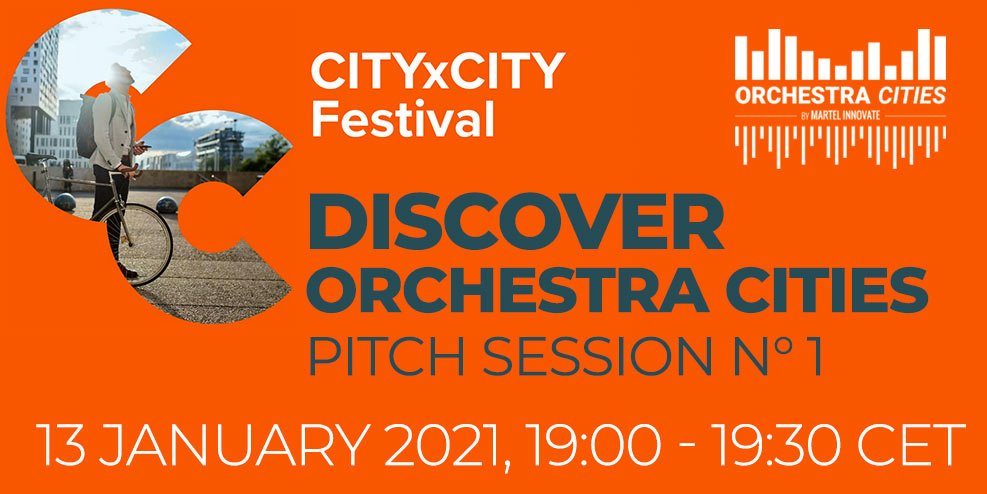 CITYxCITY Festival

ORCHESTRA CITIES
BY MARTEL INNOVATE

DISCOVER
ORCHESTRA CITIES
PITCH SESSION N° 1

13 JANUARY 2021, 19:00 - 19:30 CET